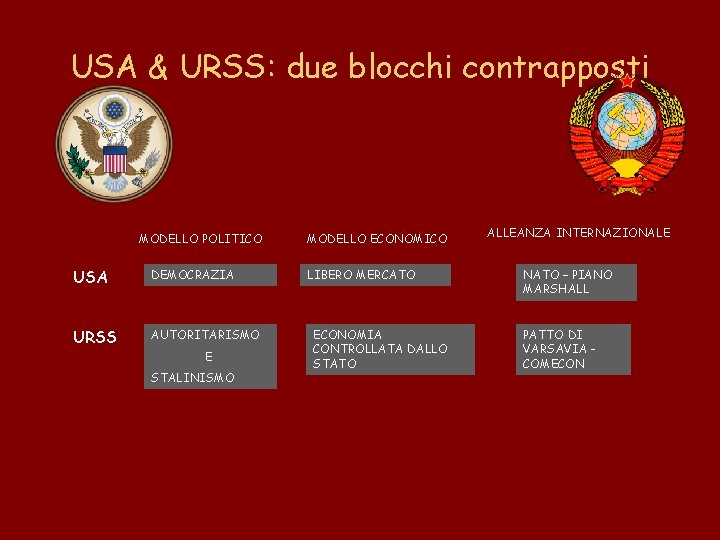 USA & URSS: due blocchi contrapposti

| | MODELLO POLITICO | MODELLO ECONOMICO | ALLEANZA INTERNAZIONALE |
|---|---|---|---|
| USA | DEMOCRAZIA | LIBERO MERCATO | NATO – PIANO MARSHALL |
| URSS | AUTORITARISMO E STALINISMO | ECONOMIA CONTROLLATA DALLO STATO | PATTO DI VARSAVIA - COMECON |